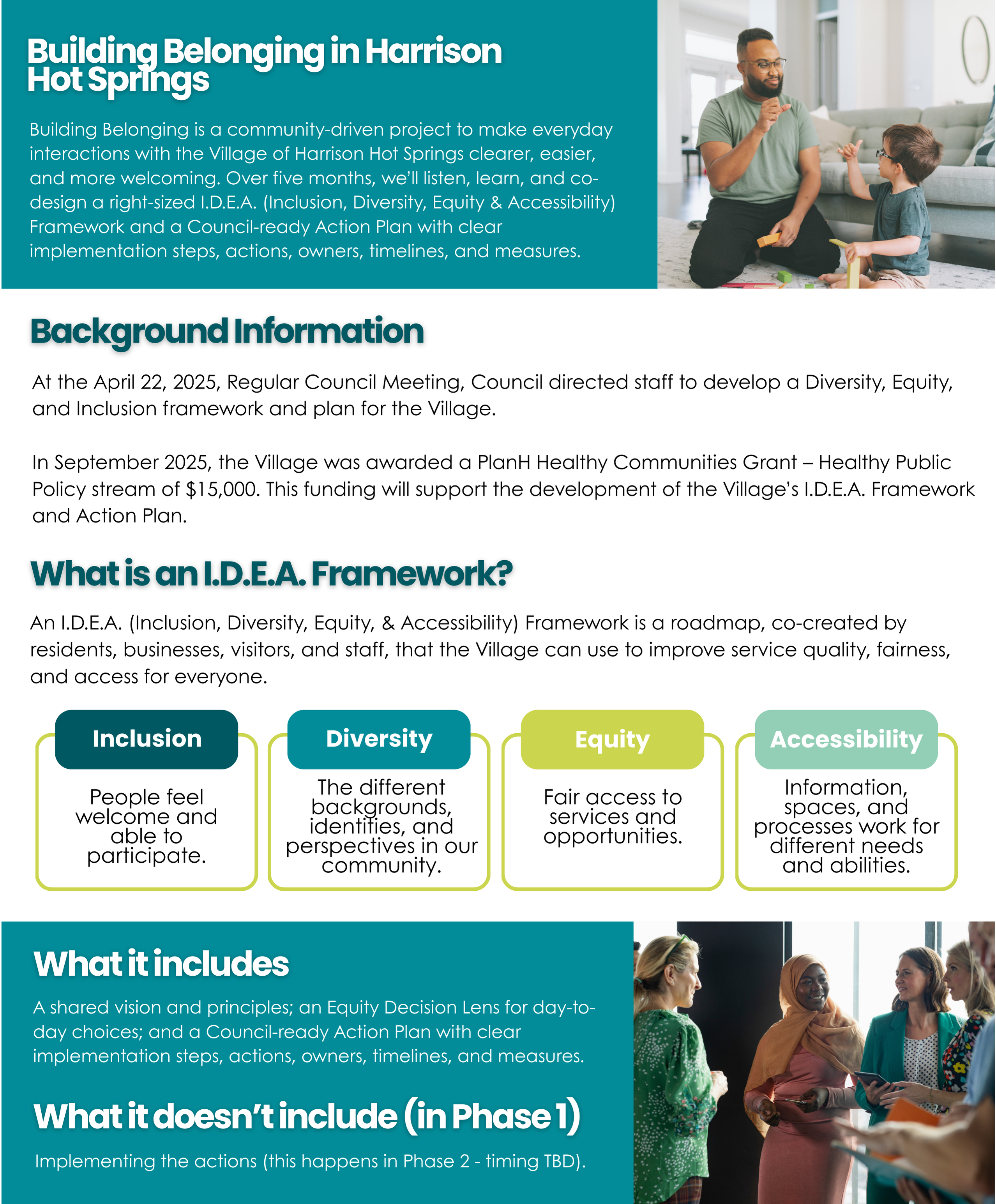 Building Belonging in Harrison Hot Springs

Building Belonging is a community-driven project to make everyday interactions with the Village of Harrison Hot Springs clearer, easier, and more welcoming. Over five months, we'll listen, learn, and co-design a right-sized I.D.E.A. (Inclusion, Diversity, Equity & Accessibility) Framework and a Council-ready Action Plan with clear implementation steps, actions, owners, timelines, and measures.

Background Information

At the April 22, 2025, Regular Council Meeting, Council directed staff to develop a Diversity, Equity, and Inclusion framework and plan for the Village.

In September 2025, the Village was awarded a PlanH Healthy Communities Grant – Healthy Public Policy stream of $15,000. This funding will support the development of the Village's I.D.E.A. Framework and Action Plan.

What is an I.D.E.A. Framework?

An I.D.E.A. (Inclusion, Diversity, Equity, & Accessibility) Framework is a roadmap, co-created by residents, businesses, visitors, and staff, that the Village can use to improve service quality, fairness, and access for everyone.

Inclusion
People feel welcome and able to participate.

Diversity
The different backgrounds, identities, and perspectives in our community.

Equity
Fair access to services and opportunities.

Accessibility
Information, spaces, and processes work for different needs and abilities.

What it includes

A shared vision and principles; an Equity Decision Lens for day-to-day choices; and a Council-ready Action Plan with clear implementation steps, actions, owners, timelines, and measures.

What it doesn't include (in Phase 1)

Implementing the actions (this happens in Phase 2 - timing TBD).